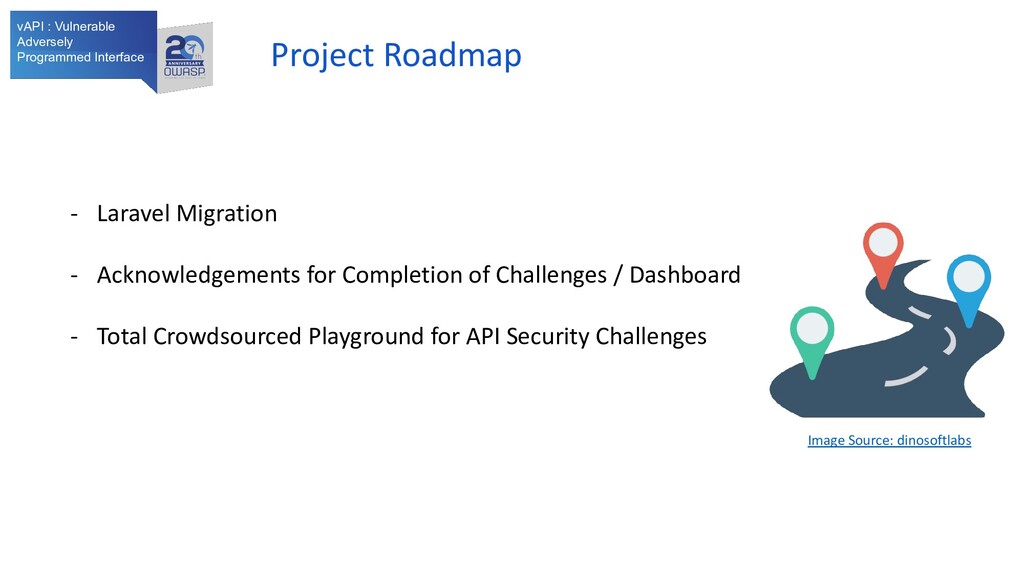 vAPI : Vulnerable Adversely Programmed Interface

20th ANNIVERSARY OWASP

Project Roadmap

- Laravel Migration

- Acknowledgements for Completion of Challenges / Dashboard

- Total Crowdsourced Playground for API Security Challenges

Image Source: dinosoftlabs